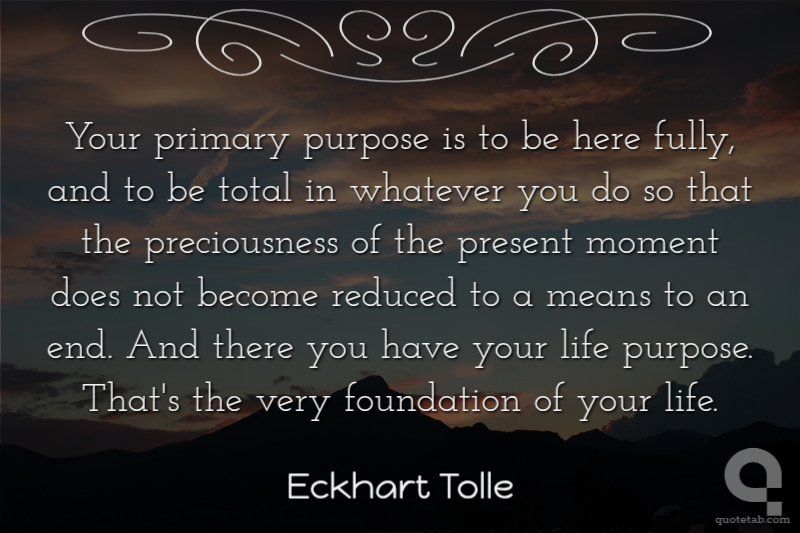 Your primary purpose is to be here fully, and to be total in whatever you do so that the preciousness of the present moment does not become reduced to a means to an end. And there you have your life purpose. That's the very foundation of your life.

Eckhart Tolle

quotetab.com